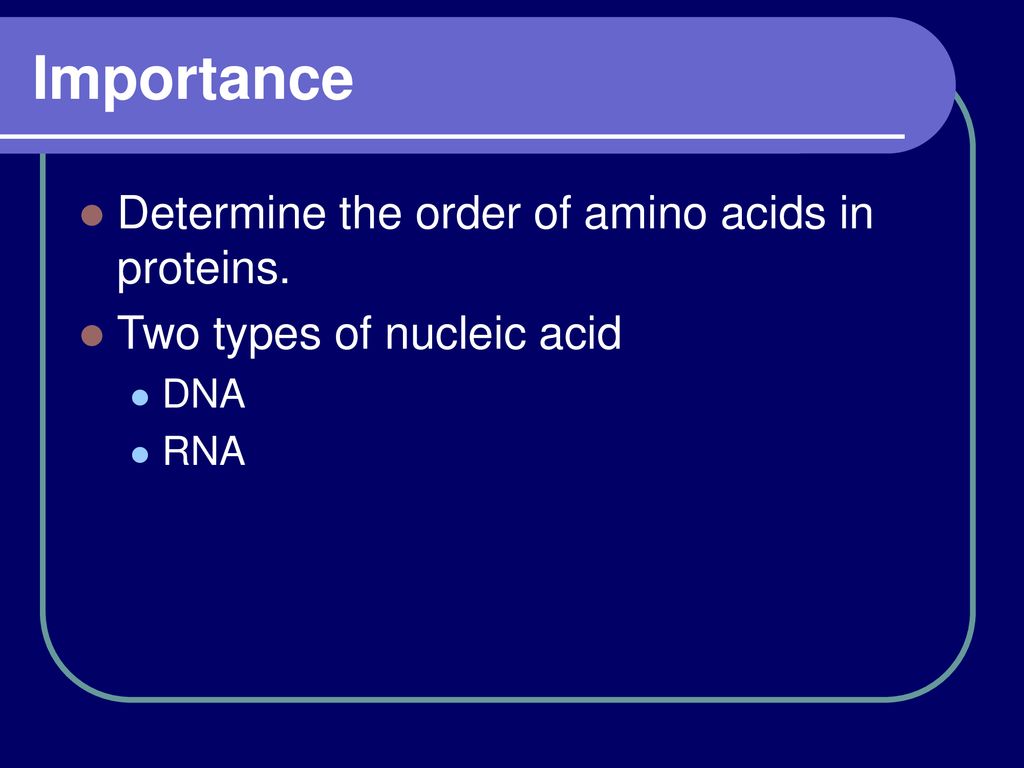 Importance

Determine the order of amino acids in proteins.

Two types of nucleic acid

DNA

RNA